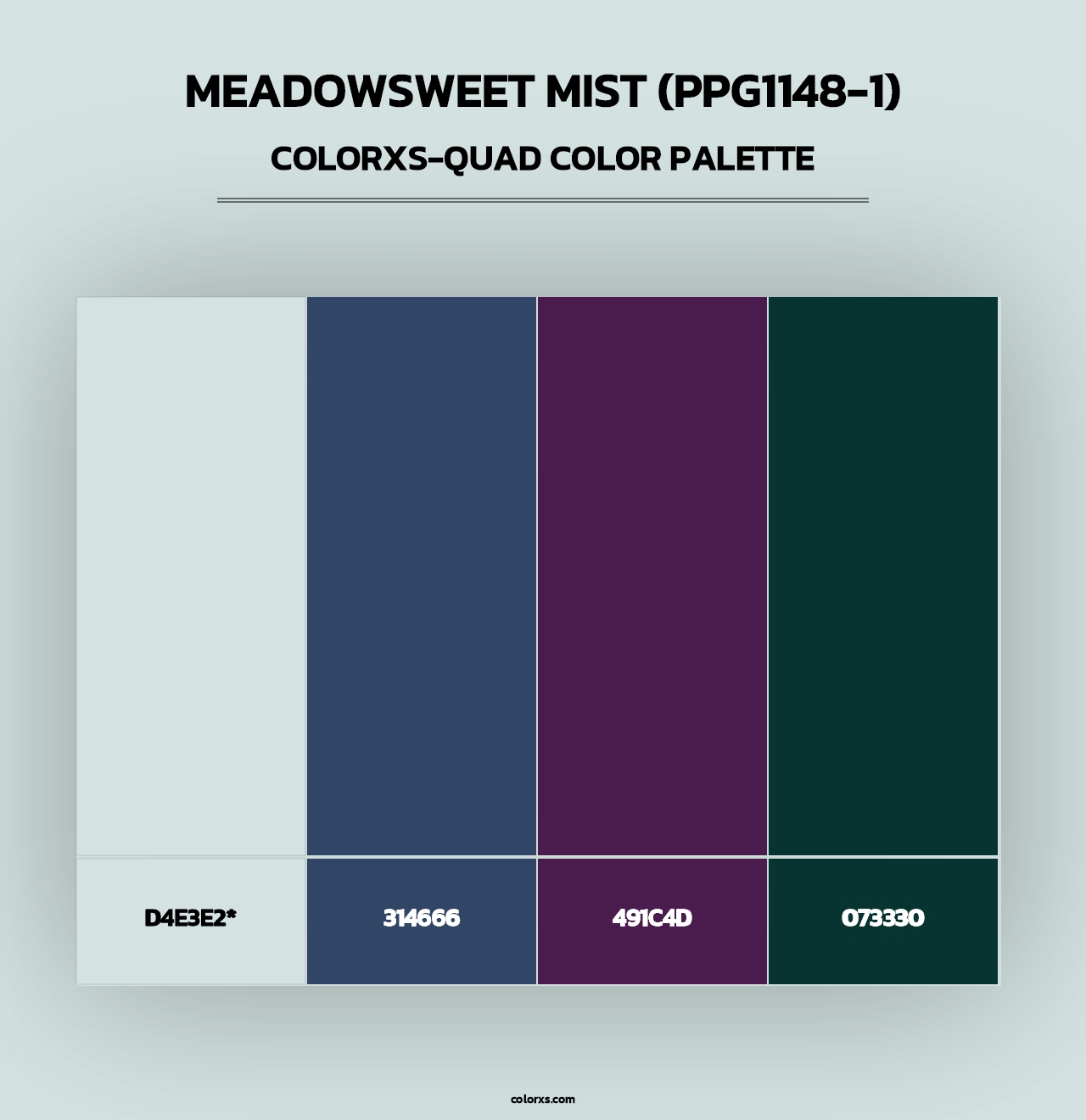 MEADOWSWEET MIST (PPG1148-1)
COLORXS-QUAD COLOR PALETTE

D4E3E2*
314666
491C4D
073330

colorxs.com